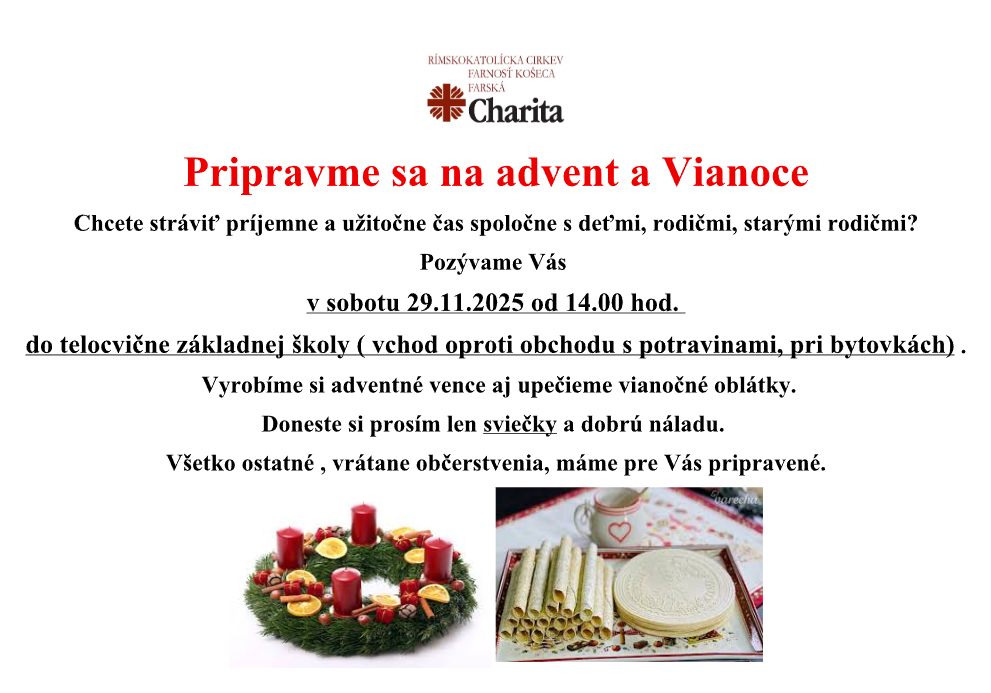 RÍMSKOKATOLÍCKA CIRKEV
FARNOSŤ KOŠECA
FARSKÁ
Charita

Pripravme sa na advent a Vianoce

Chcete stráviť príjemne a užitočne čas spoločne s deťmi, rodičmi, starými rodičmi?

Pozývame Vás

v sobotu 29.11.2025 od 14.00 hod.

do telocvične základnej školy ( vchod oproti obchodu s potravinami, pri bytovkách) .

Vyrobíme si adventné vence aj upečieme vianočné oblátky.

Doneste si prosím len sviečky a dobrú náladu.

Všetko ostatné , vrátane občerstvenia, máme pre Vás pripravené.

varecha